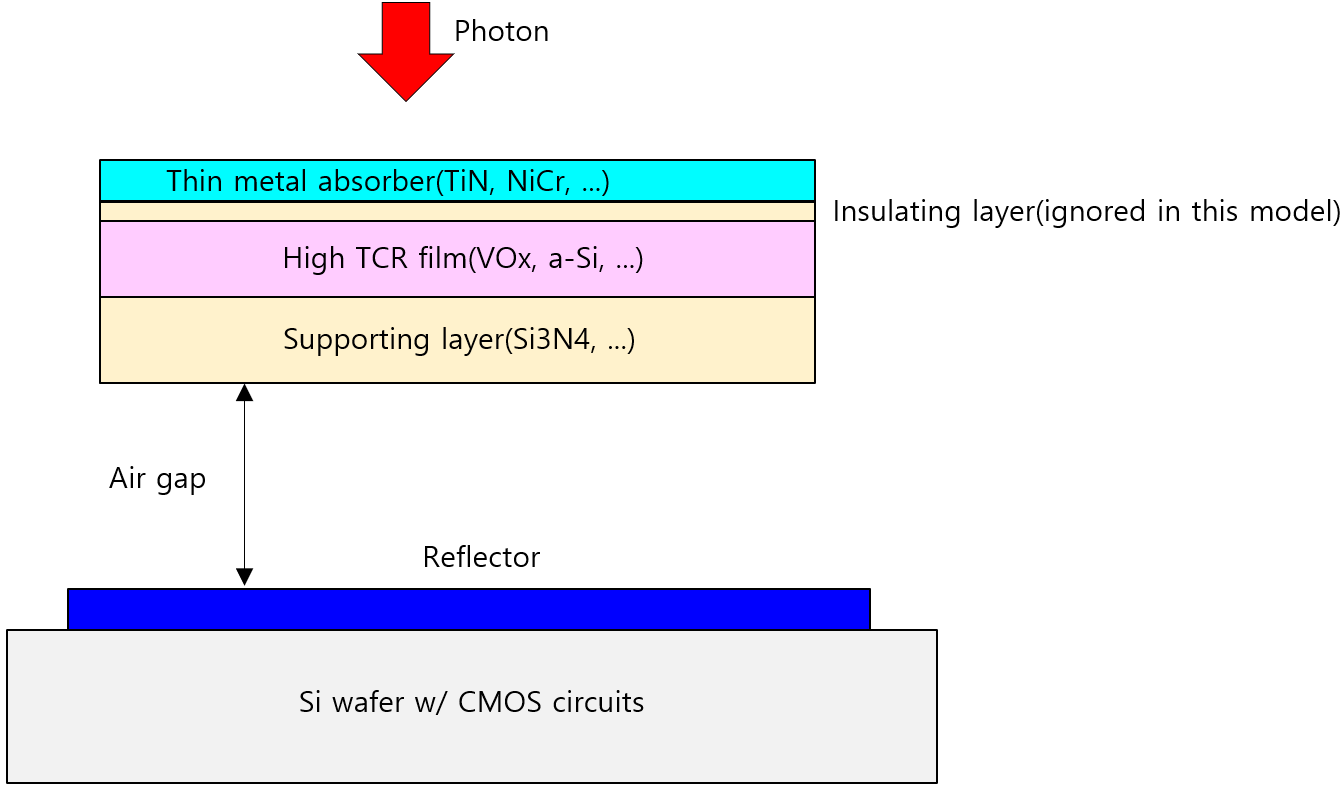 Photon

Thin metal absorber(TiN, NiCr, …)

Insulating layer(ignored in this model)

High TCR film(VOx, a-Si, …)

Supporting layer(Si3N4, …)

Air gap

Reflector

Si wafer w/ CMOS circuits